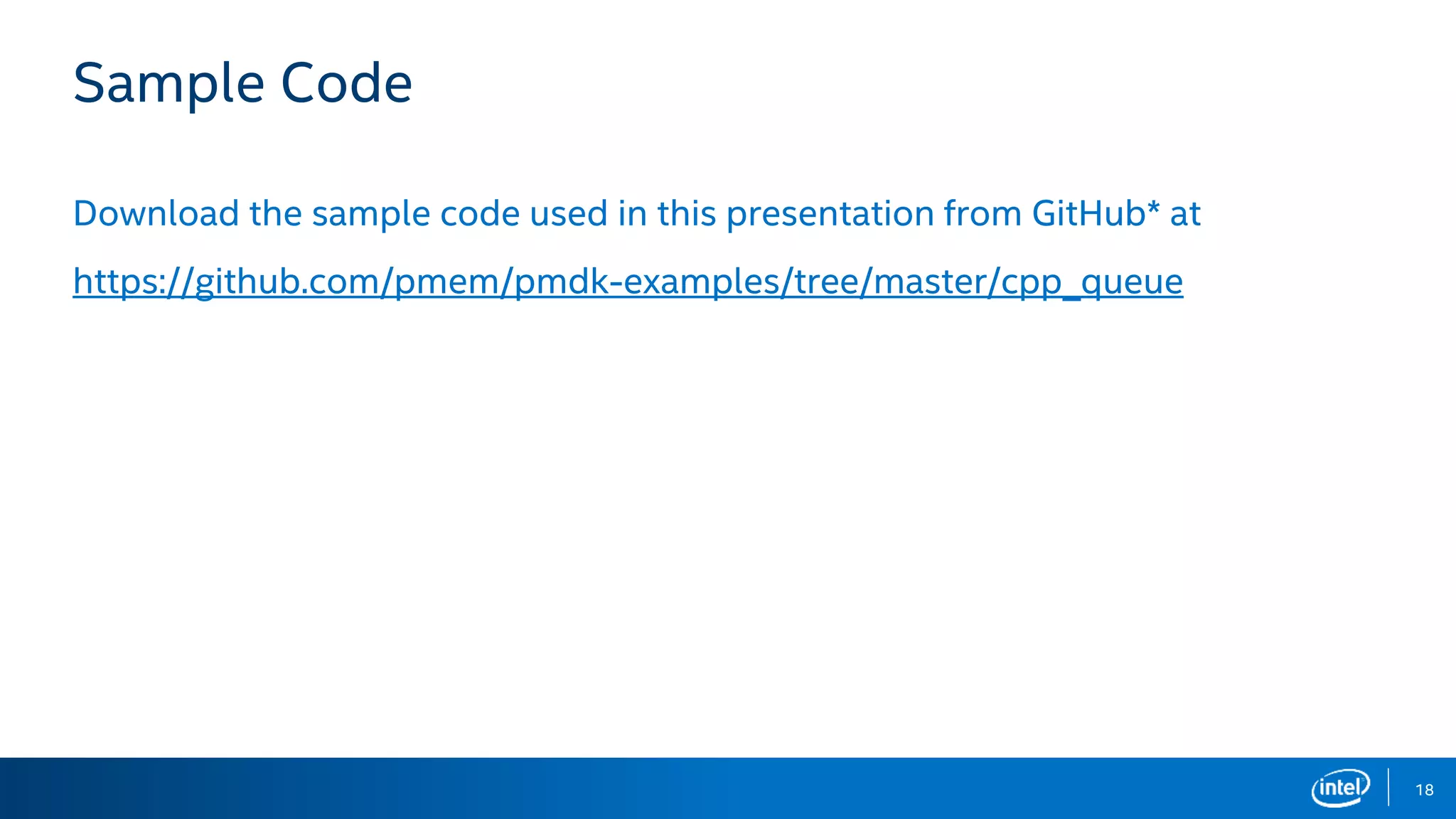 Sample Code

Download the sample code used in this presentation from GitHub* at

https://github.com/pmem/pmdk-examples/tree/master/cpp_queue

intel

18